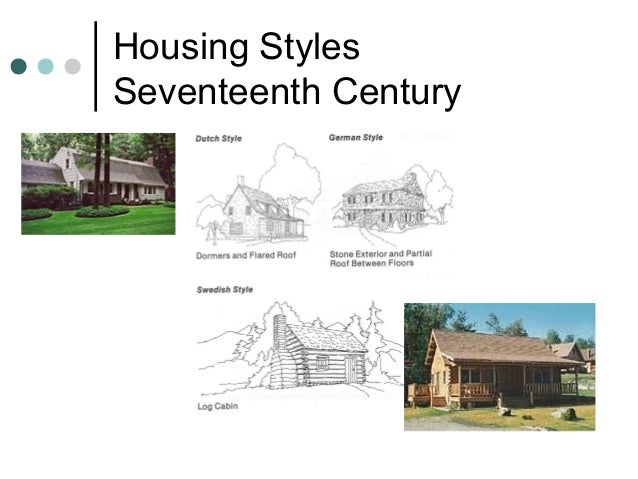 Housing Styles
Seventeenth Century

Dutch Style

Dormers and Flared Roof

German Style

Stone Exterior and Partial Roof Between Floors

Swedish Style

Log Cabin